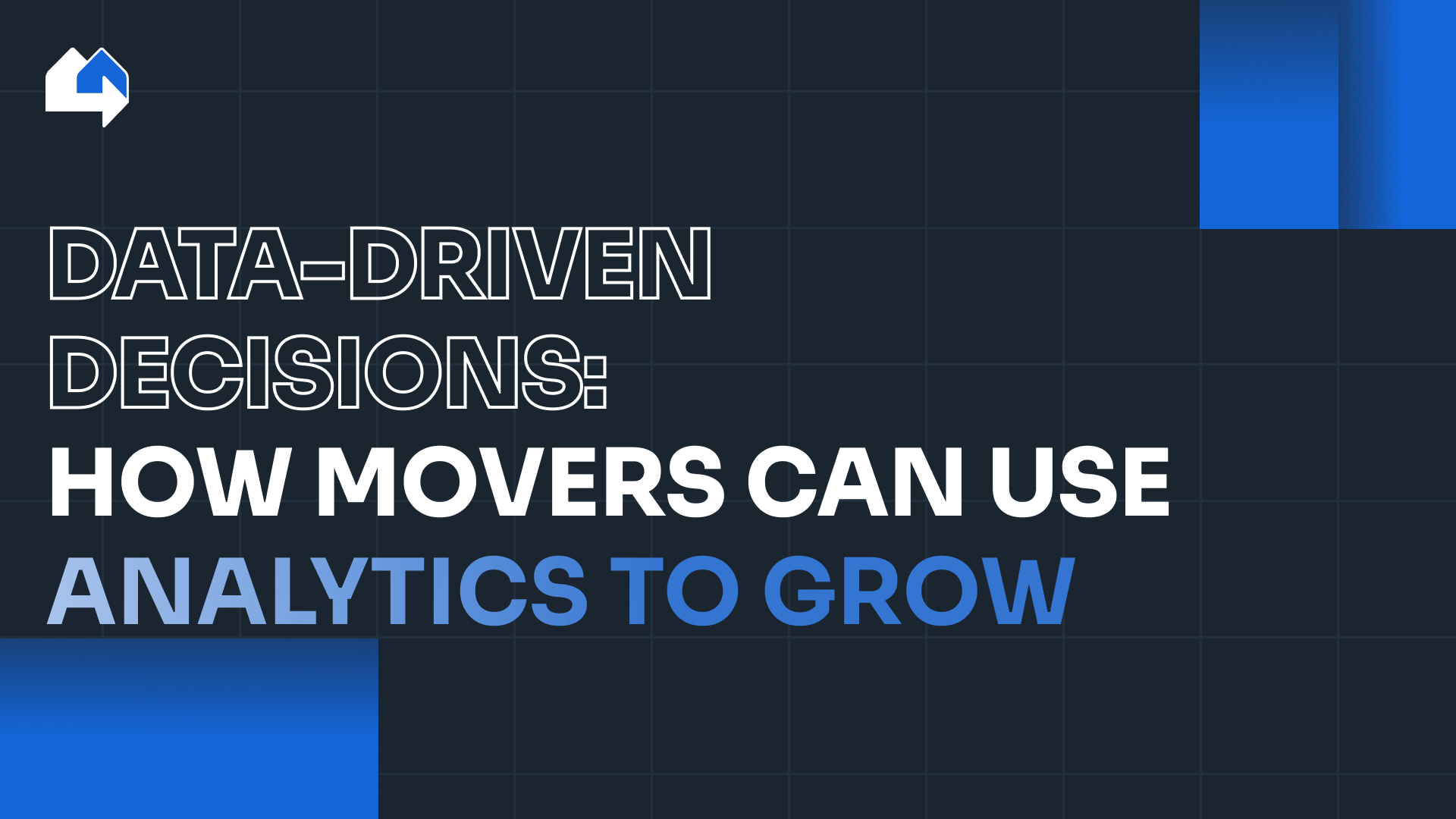 DATA-DRIVEN DECISIONS: HOW MOVERS CAN USE ANALYTICS TO GROW